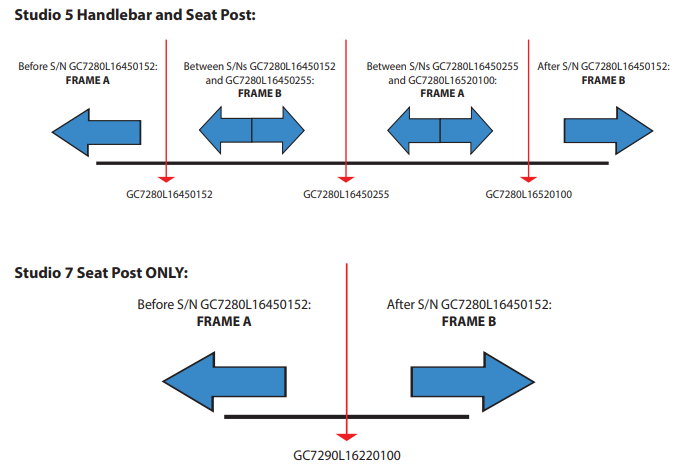 Studio 5 Handlebar and Seat Post:

Before S/N GC7280L16450152:
FRAME A

Between S/Ns GC7280L16450152 and GC7280L16450255:
FRAME B

Between S/Ns GC7280L16450255 and GC7280L16520100:
FRAME A

After S/N GC7280L16450152:
FRAME B

GC7280L16450152

GC7280L16450255

GC7280L16520100

Studio 7 Seat Post ONLY:

Before S/N GC7280L16450152:
FRAME A

After S/N GC7280L16450152:
FRAME B

GC7290L16220100